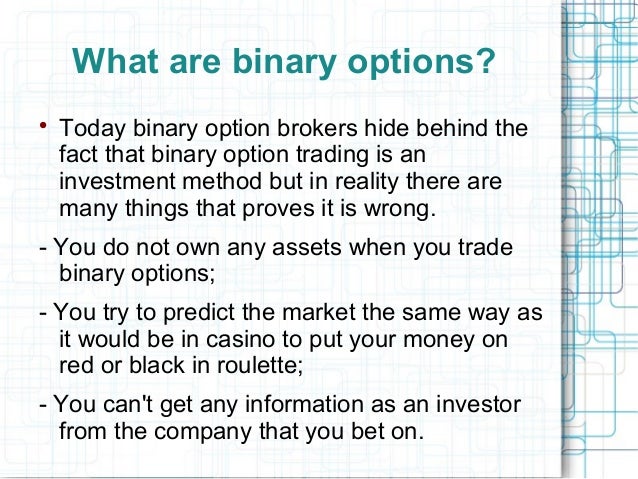 What are binary options?

• Today binary option brokers hide behind the fact that binary option trading is an investment method but in reality there are many things that proves it is wrong.

- You do not own any assets when you trade binary options;

- You try to predict the market the same way as it would be in casino to put your money on red or black in roulette;

- You can't get any information as an investor from the company that you bet on.